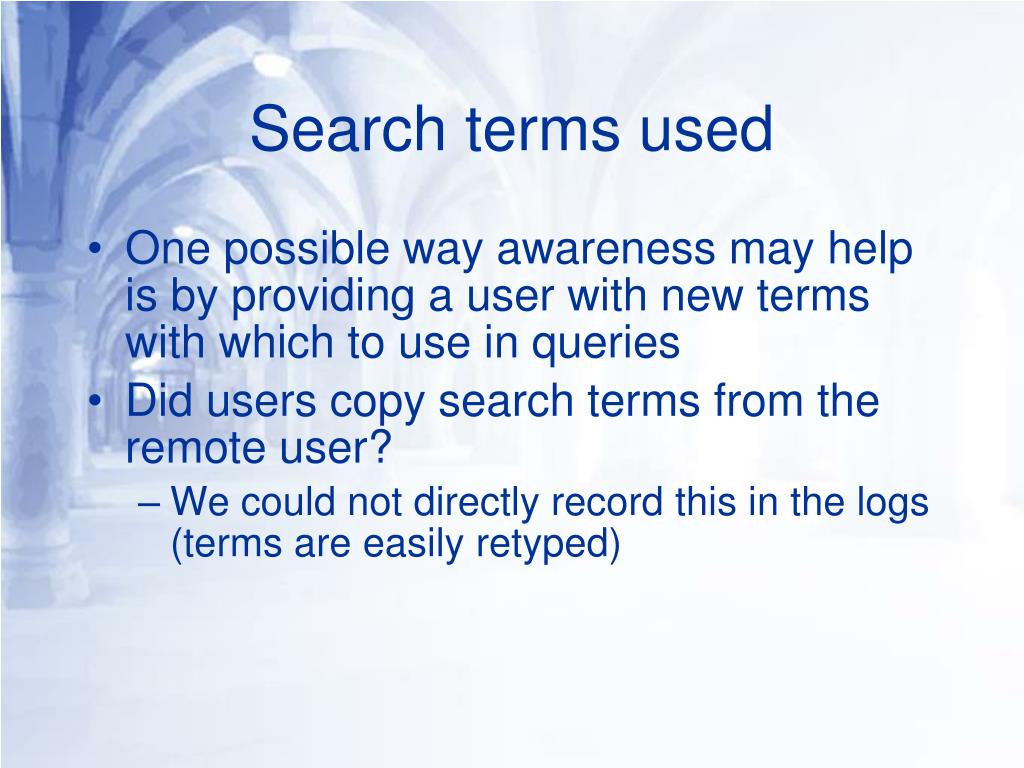 Search terms used

• One possible way awareness may help is by providing a user with new terms with which to use in queries
• Did users copy search terms from the remote user?
– We could not directly record this in the logs (terms are easily retyped)